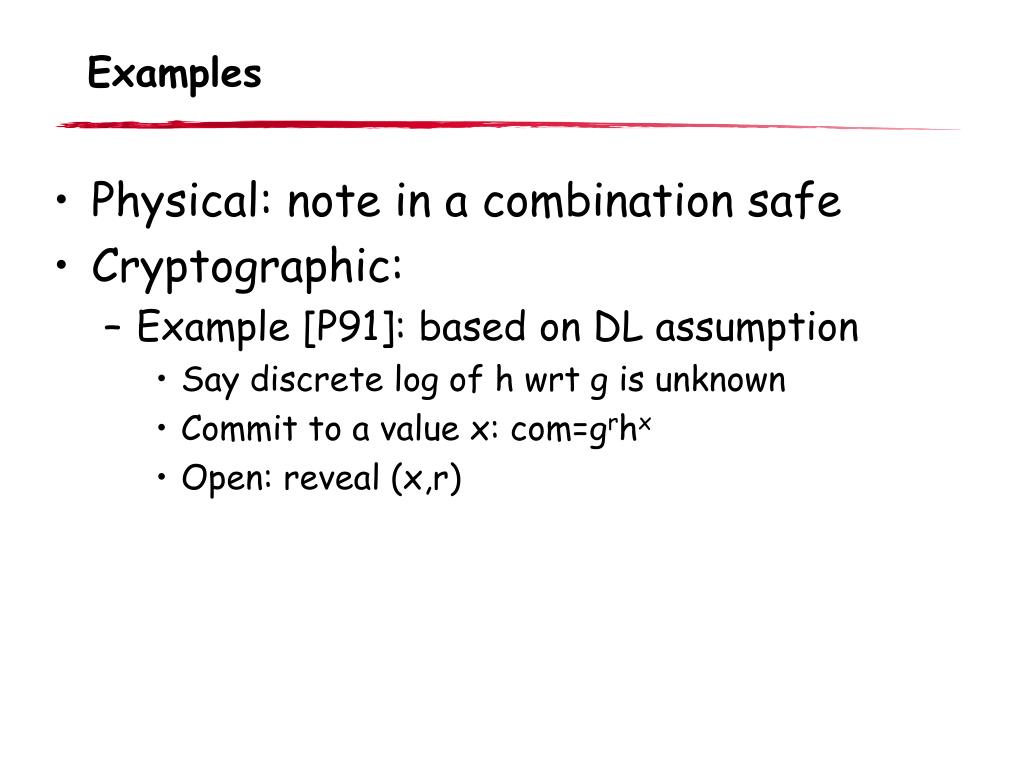 Examples

• Physical: note in a combination safe
• Cryptographic:
– Example [P91]: based on DL assumption
• Say discrete log of h wrt g is unknown
• Commit to a value x: com=$g^r h^x$
• Open: reveal (x,r)